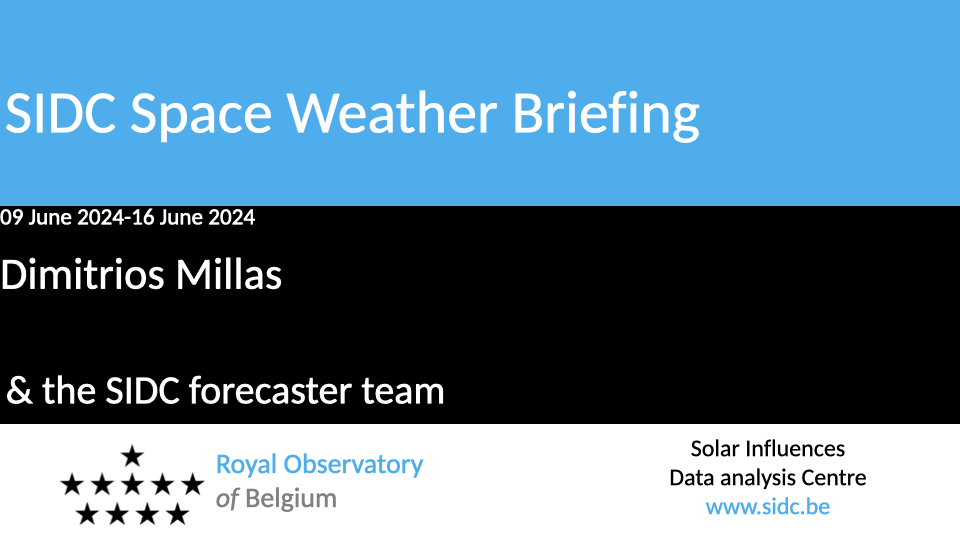 SIDC Space Weather Briefing

09 June 2024-16 June 2024

Dimitrios Millas

& the SIDC forecaster team

Royal Observatory of Belgium

Solar Influences
Data analysis Centre
www.sidc.be